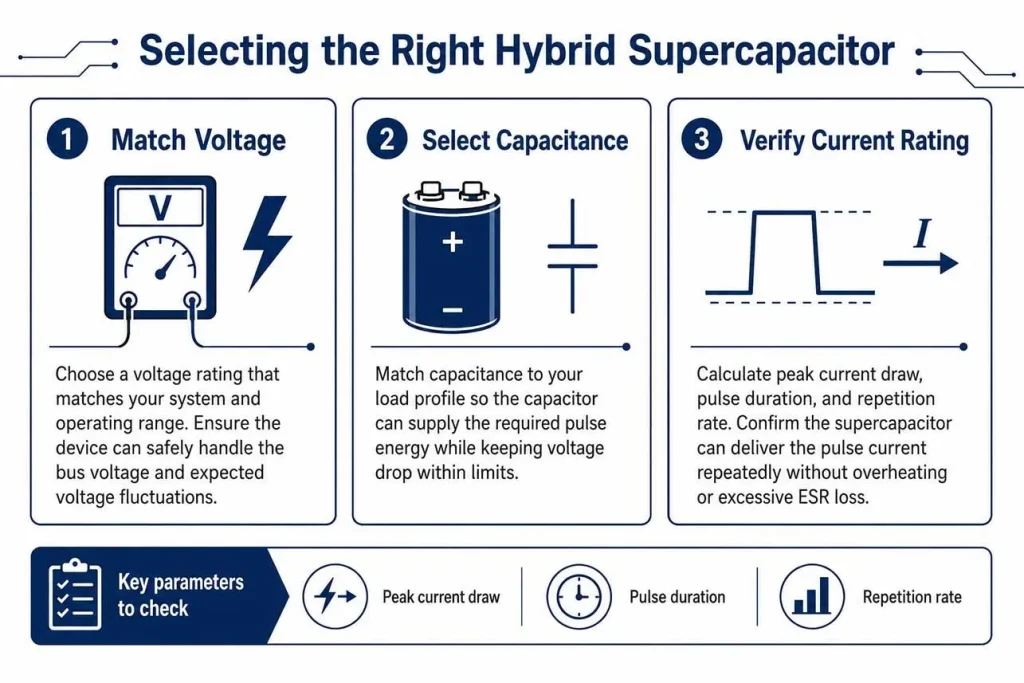 Selecting the Right Hybrid Supercapacitor

1 Match Voltage

V

Choose a voltage rating that matches your system and operating range. Ensure the device can safely handle the bus voltage and expected voltage fluctuations.

2 Select Capacitance

+

−

Match capacitance to your load profile so the capacitor can supply the required pulse energy while keeping voltage drop within limits.

3 Verify Current Rating

$I$

Calculate peak current draw, pulse duration, and repetition rate. Confirm the supercapacitor can deliver the pulse current repeatedly without overheating or excessive ESR loss.

Key parameters to check

Peak current draw

Pulse duration

Repetition rate